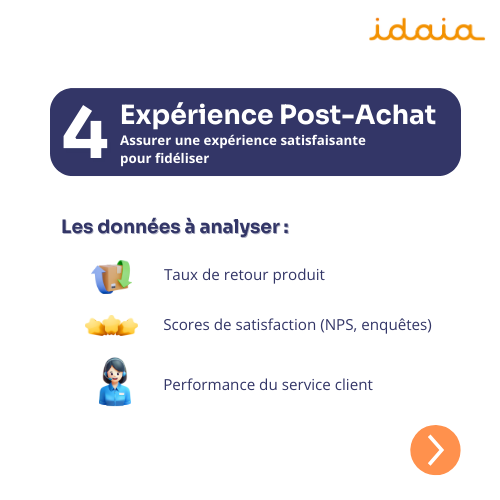 idaia

4 Expérience Post-Achat
Assurer une expérience satisfaisante pour fidéliser

Les données à analyser :

Taux de retour produit

Scores de satisfaction (NPS, enquêtes)

Performance du service client